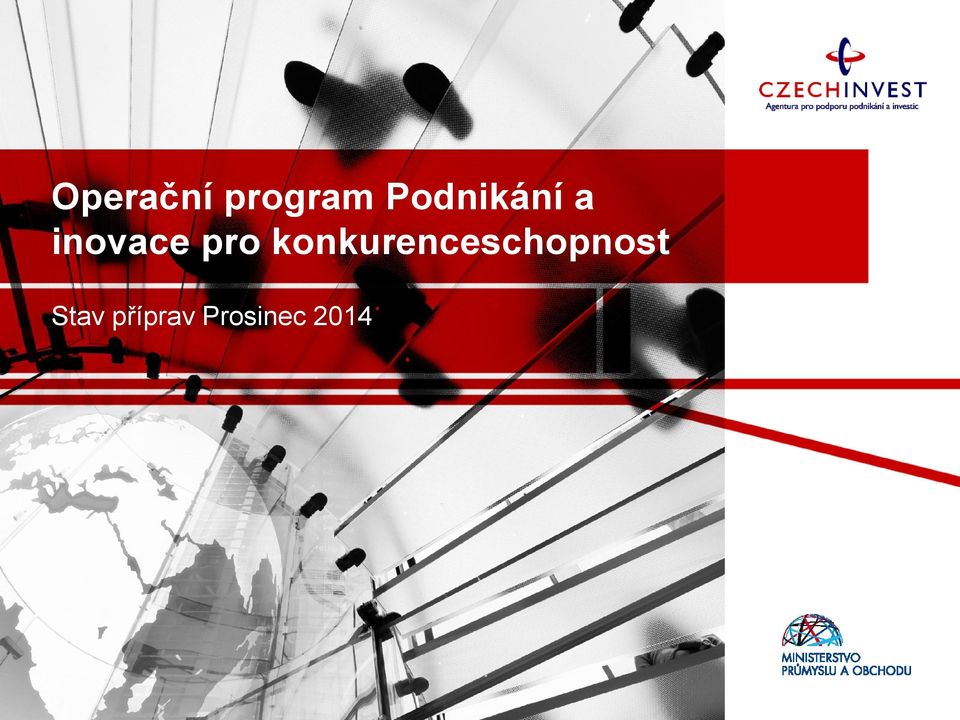 CZECHINVEST
Agentura pro podporu podnikání a investic

Operační program Podnikání a inovace pro konkurenceschopnost

Stav příprav Prosinec 2014

MINISTERSTVO PRŮMYSLU A OBCHODU